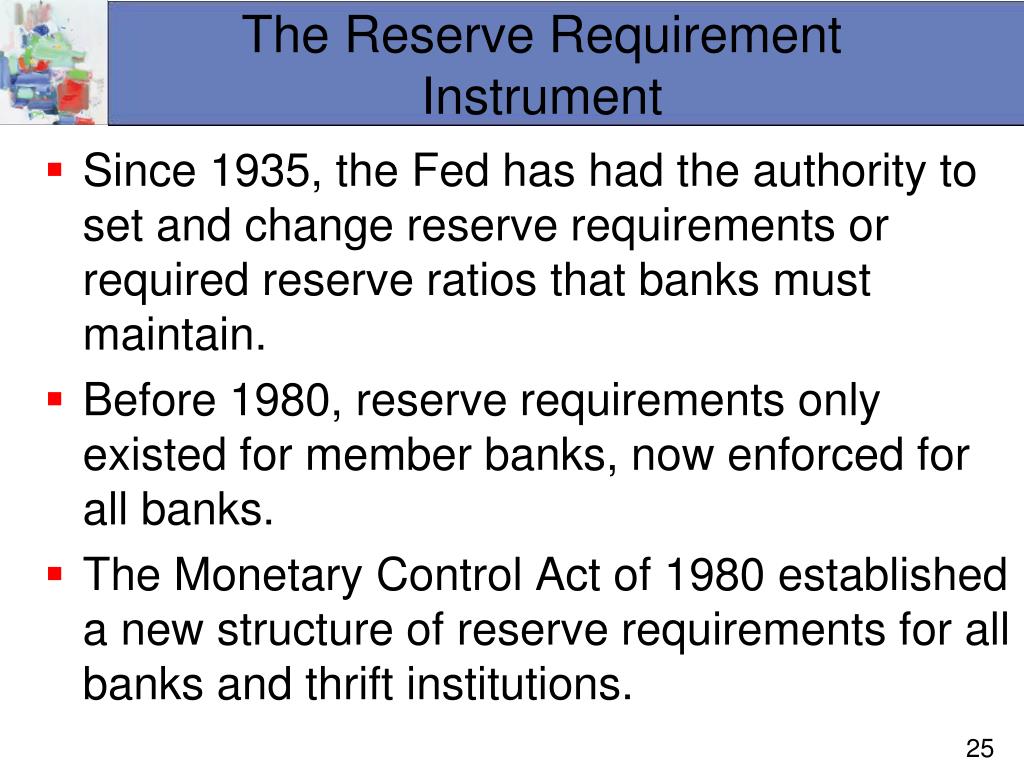 The Reserve Requirement Instrument

▪ Since 1935, the Fed has had the authority to set and change reserve requirements or required reserve ratios that banks must maintain.
▪ Before 1980, reserve requirements only existed for member banks, now enforced for all banks.
▪ The Monetary Control Act of 1980 established a new structure of reserve requirements for all banks and thrift institutions.

25